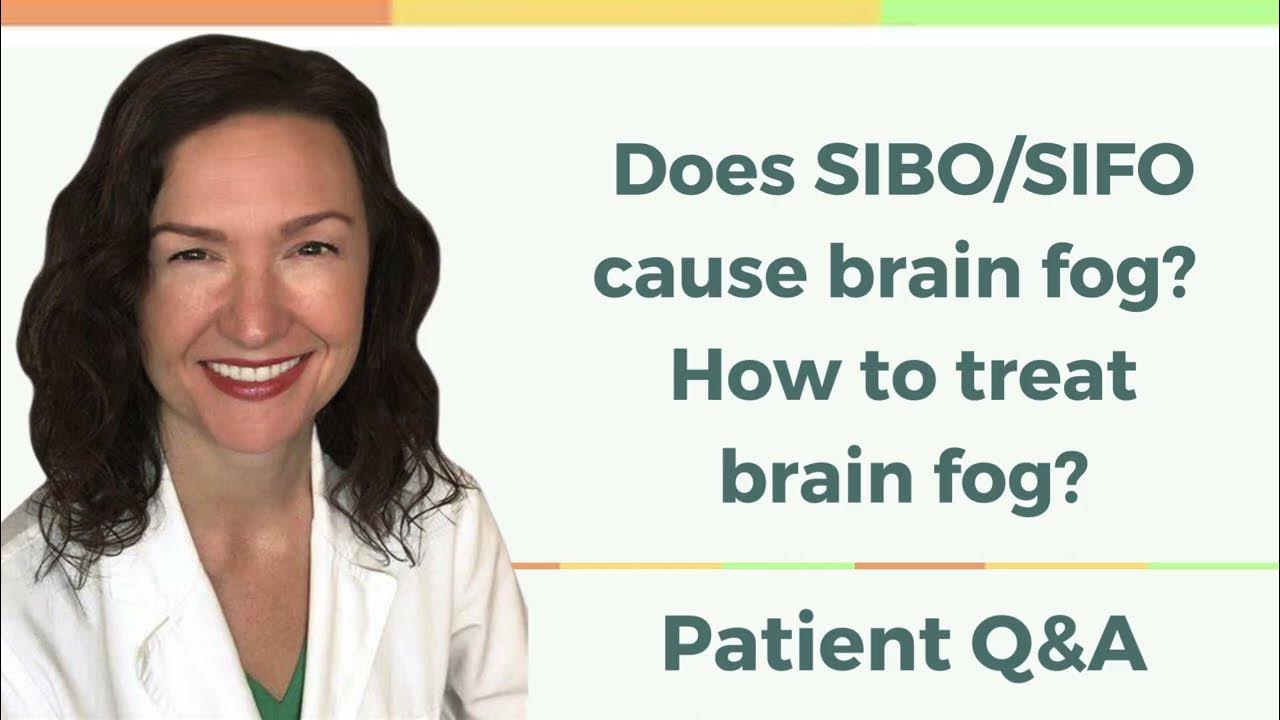 Does SIBO/SIFO cause brain fog? How to treat brain fog?

Patient Q&A